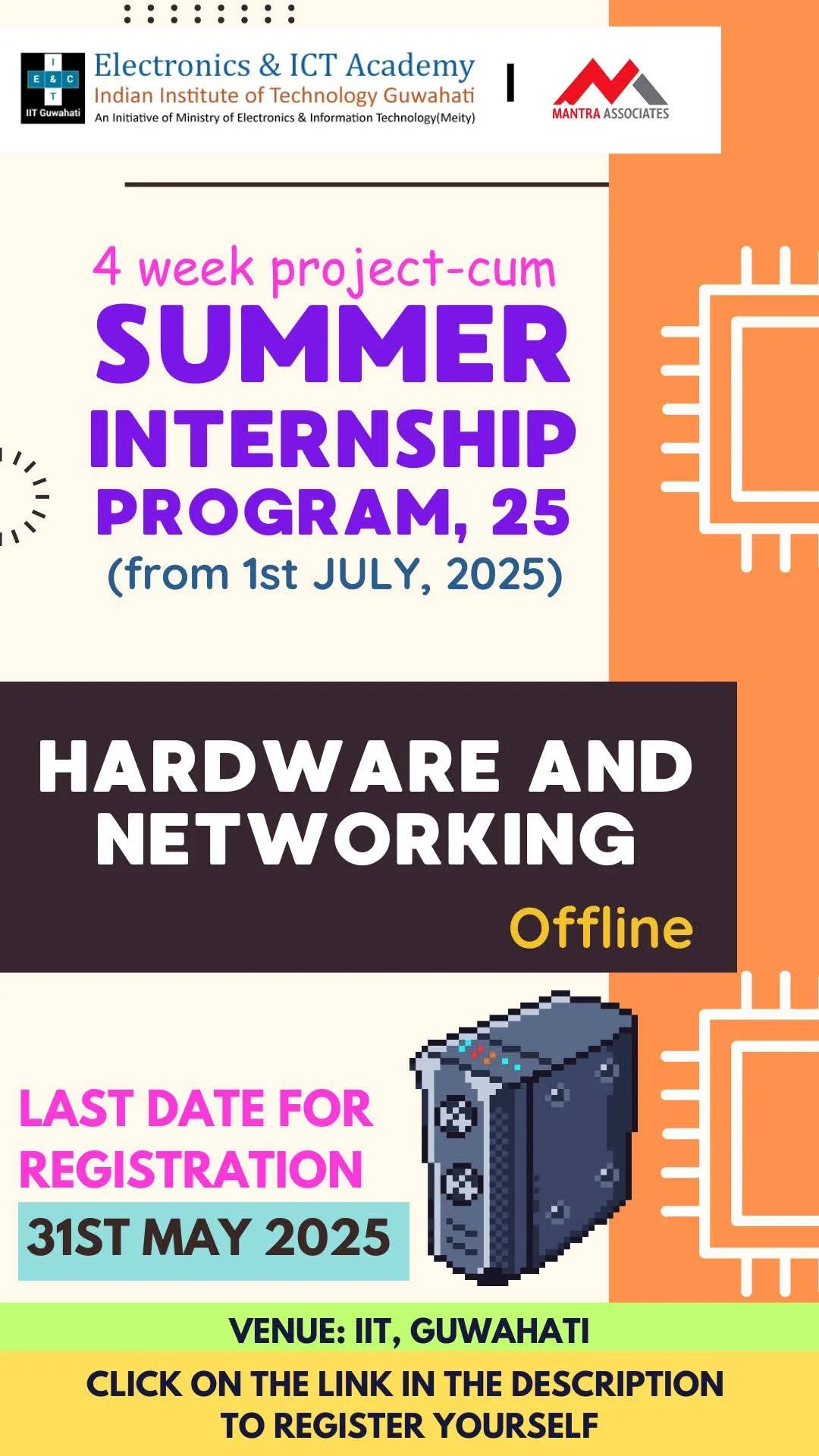 I
E & C
T
IIT Guwahati

Electronics & ICT Academy
Indian Institute of Technology Guwahati
An Initiative of Ministry of Electronics & Information Technology(Meity)

MANTRA ASSOCIATES

4 week project-cum
SUMMER
INTERNSHIP
PROGRAM, 25
(from 1st JULY, 2025)

HARDWARE AND NETWORKING
Offline

LAST DATE FOR REGISTRATION
31ST MAY 2025

VENUE: IIT, GUWAHATI
CLICK ON THE LINK IN THE DESCRIPTION TO REGISTER YOURSELF